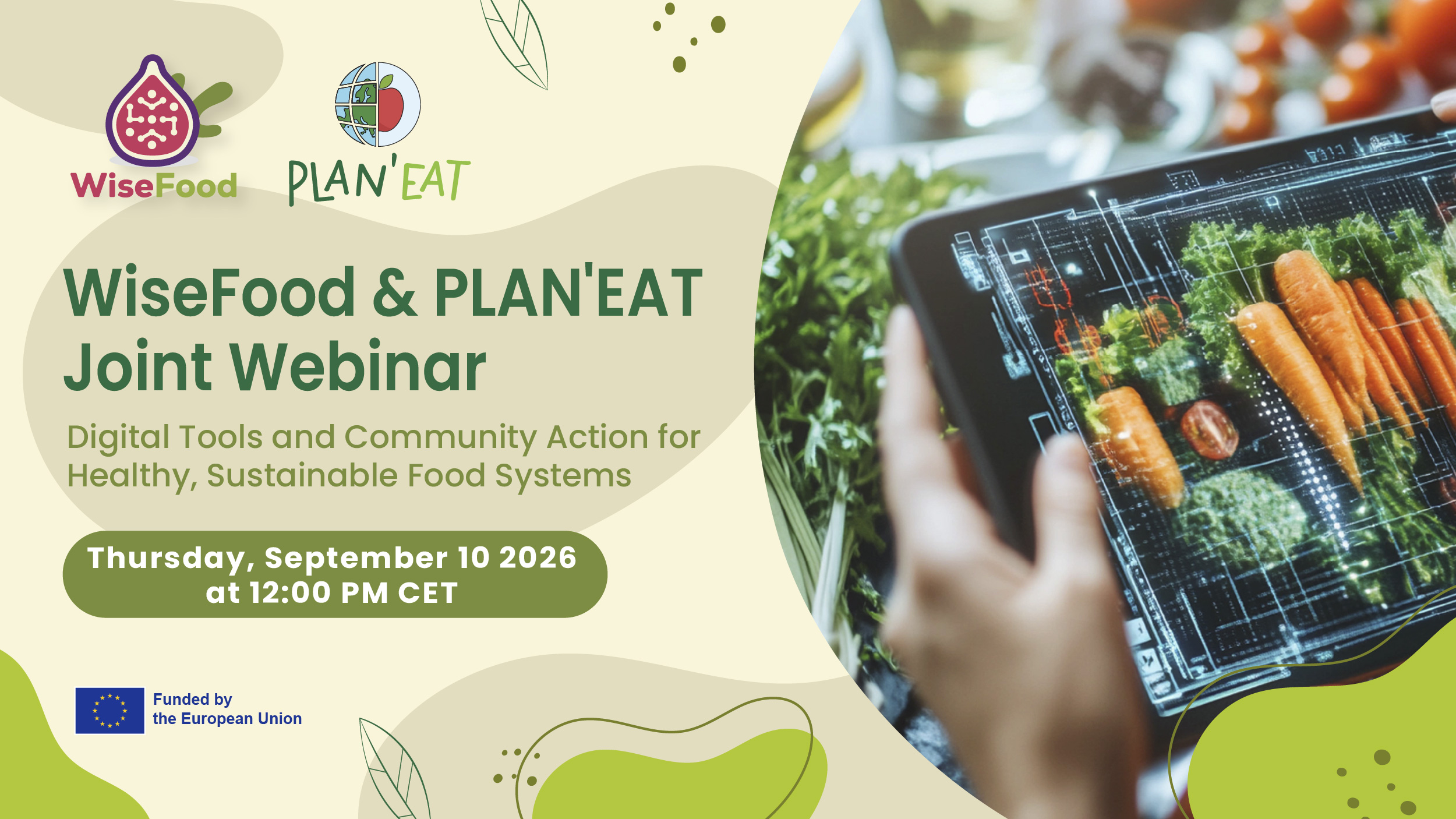 WiseFood

PLAN'EAT

WiseFood & PLAN'EAT Joint Webinar

Digital Tools and Community Action for Healthy, Sustainable Food Systems

Thursday, September 10 2026 at 12:00 PM CET

Funded by the European Union